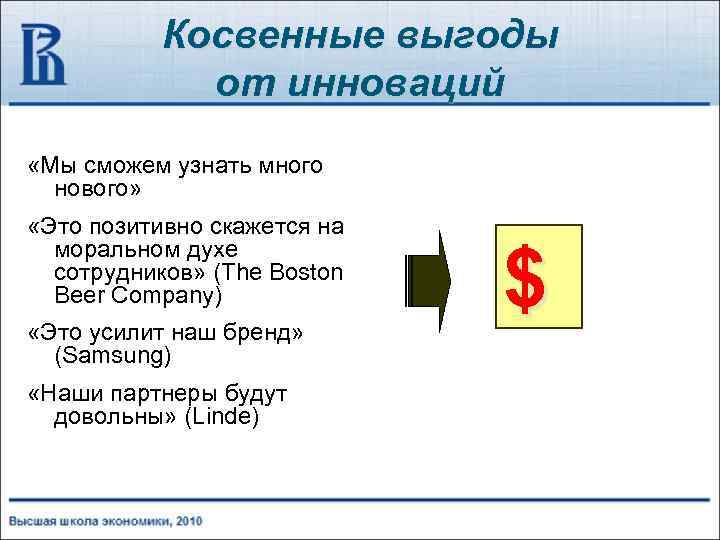 Косвенные выгоды от инноваций

«Мы сможем узнать много нового»

«Это позитивно скажется на моральном духе сотрудников» (The Boston Beer Company)

«Это усилит наш бренд» (Samsung)

«Наши партнеры будут довольны» (Linde)

$

Высшая школа экономики, 2010